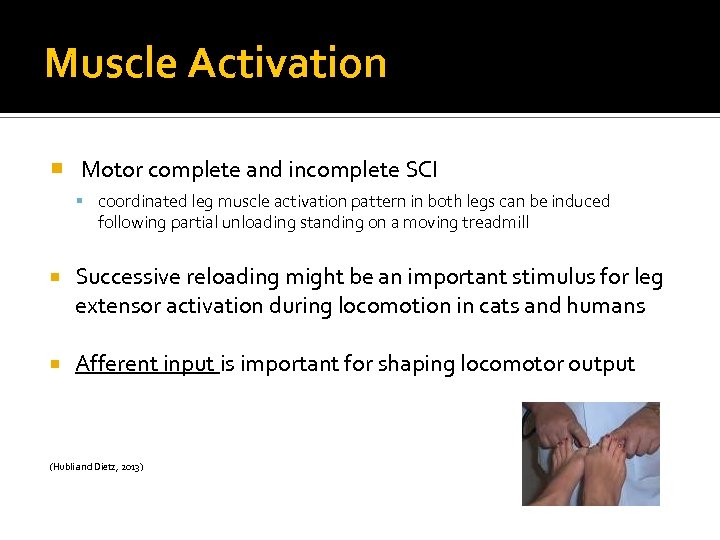 Muscle Activation

Motor complete and incomplete SCI

coordinated leg muscle activation pattern in both legs can be induced following partial unloading standing on a moving treadmill

Successive reloading might be an important stimulus for leg extensor activation during locomotion in cats and humans

Afferent input is important for shaping locomotor output

(Hubli and Dietz, 2013)